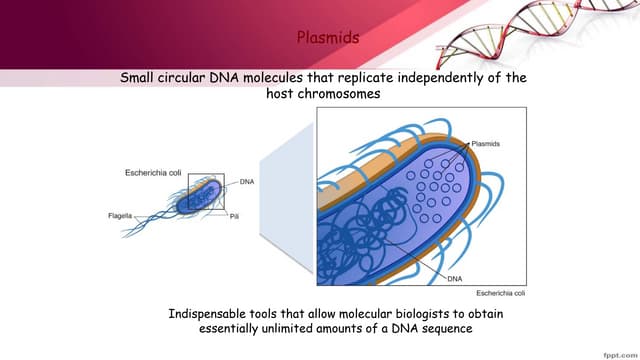 Plasmids

Small circular DNA molecules that replicate independently of the host chromosomes

Escherichia coli

DNA

Flagella

Pili

Plasmids

DNA

Escherichia coli

Indispensable tools that allow molecular biologists to obtain essentially unlimited amounts of a DNA sequence

fppt.com